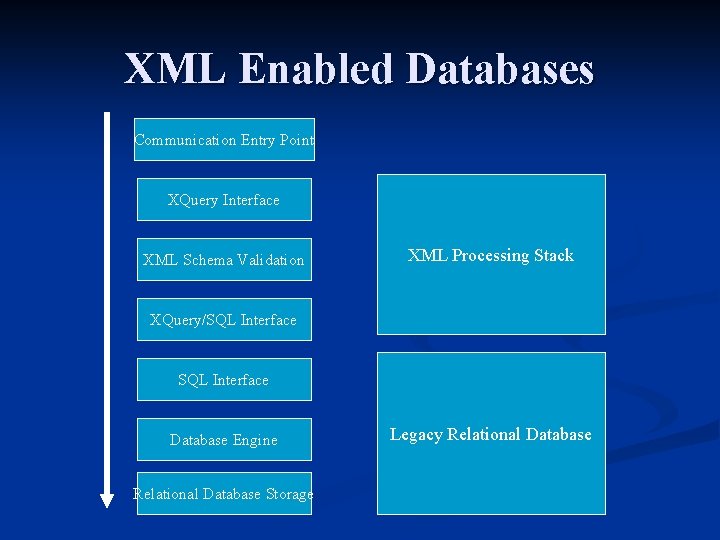 XML Enabled Databases

Communication Entry Point

XQuery Interface

XML Schema Validation

XQuery/SQL Interface

SQL Interface

Database Engine

Relational Database Storage

XML Processing Stack

Legacy Relational Database